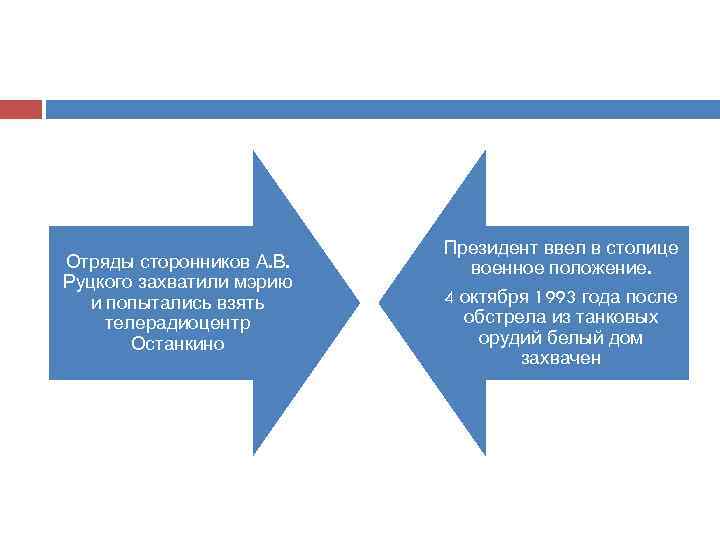 Отряды сторонников А.В. Руцкого захватили мэрию и попытались взять телерадиоцентр Останкино

Президент ввел в столице военное положение.

4 октября 1993 года после обстрела из танковых орудий белый дом захвачен